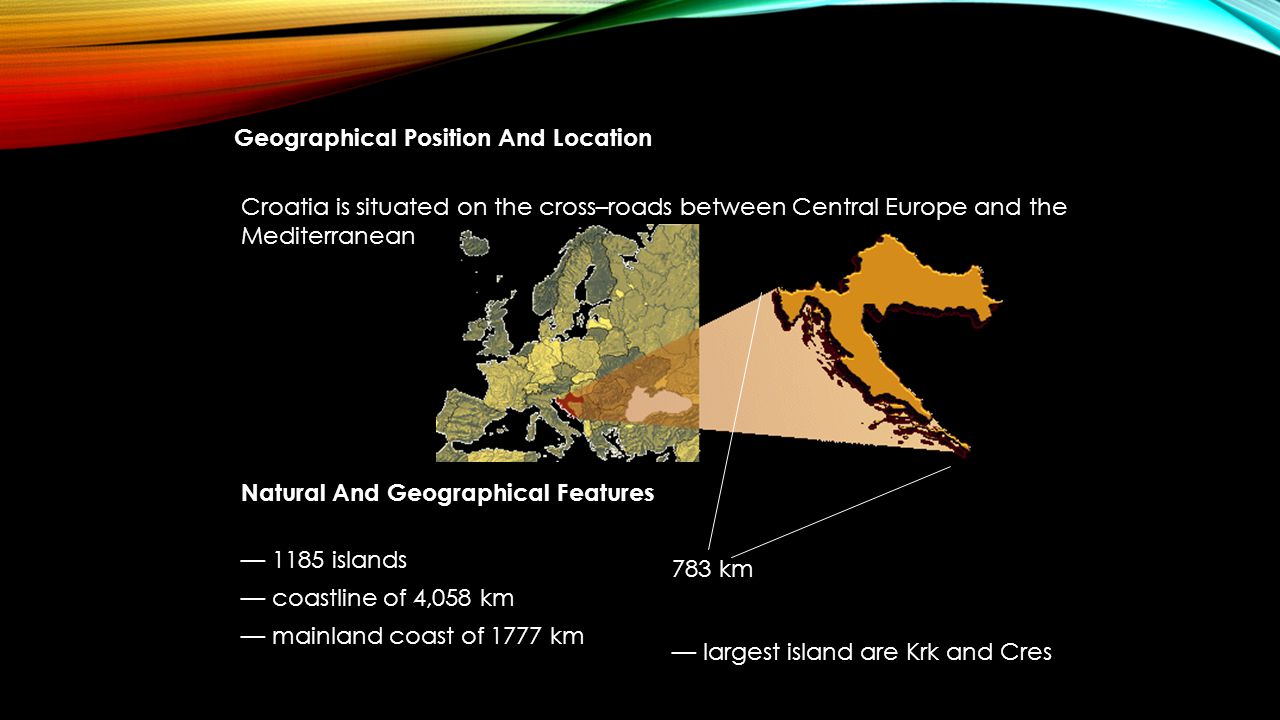 Geographical Position And Location

Croatia is situated on the cross–roads between Central Europe and the Mediterranean

Natural And Geographical Features

— 1185 islands

— coastline of 4,058 km

— mainland coast of 1777 km

783 km

— largest island are Krk and Cres